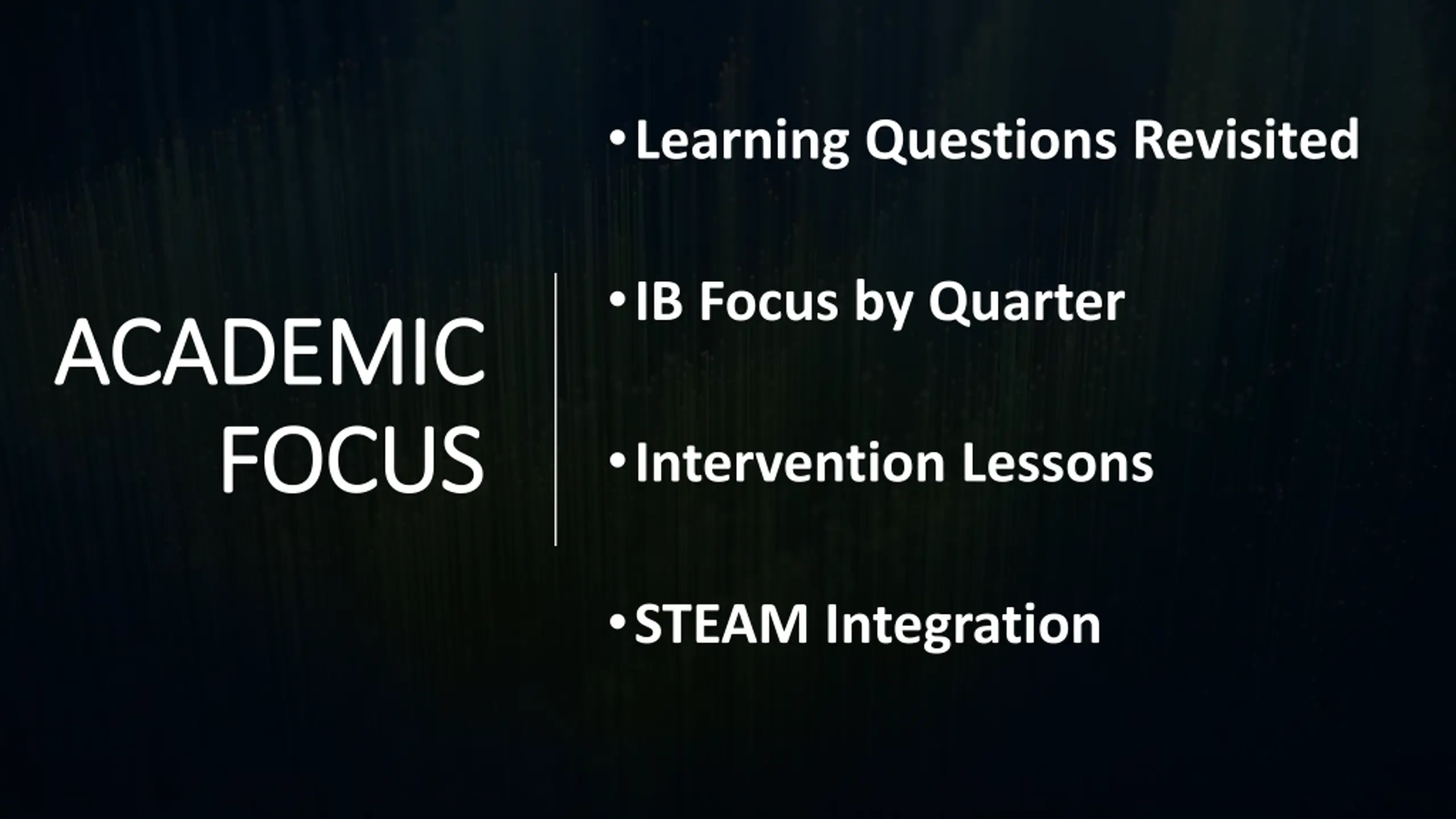 ACADEMIC FOCUS

• Learning Questions Revisited

• IB Focus by Quarter

• Intervention Lessons

• STEAM Integration